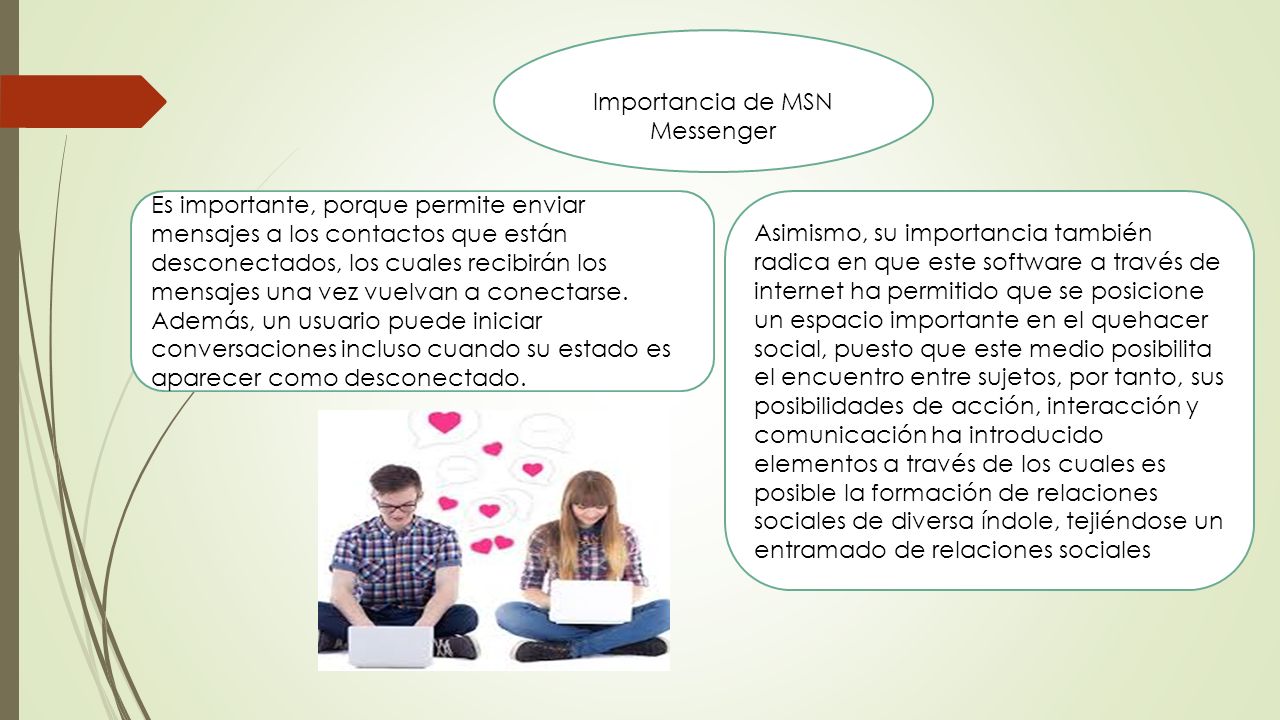 Importancia de MSN Messenger

Es importante, porque permite enviar mensajes a los contactos que están desconectados, los cuales recibirán los mensajes una vez vuelvan a conectarse. Además, un usuario puede iniciar conversaciones incluso cuando su estado es aparecer como desconectado.

Asimismo, su importancia también radica en que este software a través de internet ha permitido que se posicione un espacio importante en el quehacer social, puesto que este medio posibilita el encuentro entre sujetos, por tanto, sus posibilidades de acción, interacción y comunicación ha introducido elementos a través de los cuales es posible la formación de relaciones sociales de diversa índole, tejiéndose un entramado de relaciones sociales